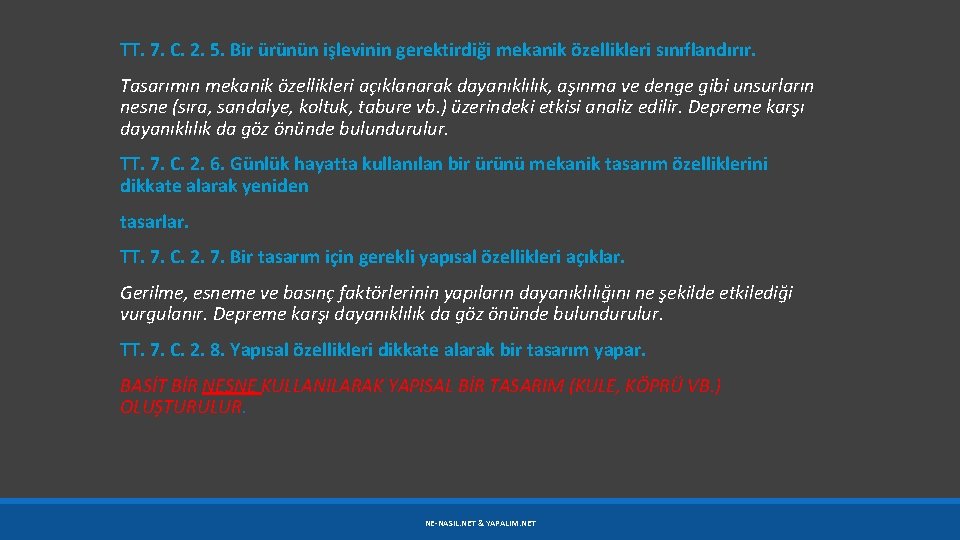 TT. 7. C. 2. 5. Bir ürünün işlevinin gerektirdiği mekanik özellikleri sınıflandırır.

Tasarımın mekanik özellikleri açıklanarak dayanıklılık, aşınma ve denge gibi unsurların nesne (sıra, sandalye, koltuk, tabure vb.) üzerindeki etkisi analiz edilir. Depreme karşı dayanıklılık da göz önünde bulundurulur.

TT. 7. C. 2. 6. Günlük hayatta kullanılan bir ürünü mekanik tasarım özelliklerini dikkate alarak yeniden

tasarlar.

TT. 7. C. 2. 7. Bir tasarım için gerekli yapısal özellikleri açıklar.

Gerilme, esneme ve basınç faktörlerinin yapıların dayanıklılığını ne şekilde etkilediği vurgulanır. Depreme karşı dayanıklılık da göz önünde bulundurulur.

TT. 7. C. 2. 8. Yapısal özellikleri dikkate alarak bir tasarım yapar.

BASİT BİR NESNE KULLANILARAK YAPISAL BİR TASARIM (KULE, KÖPRÜ VB.) OLUŞTURULUR.

NE-NASIL.NET & YAPALIM.NET